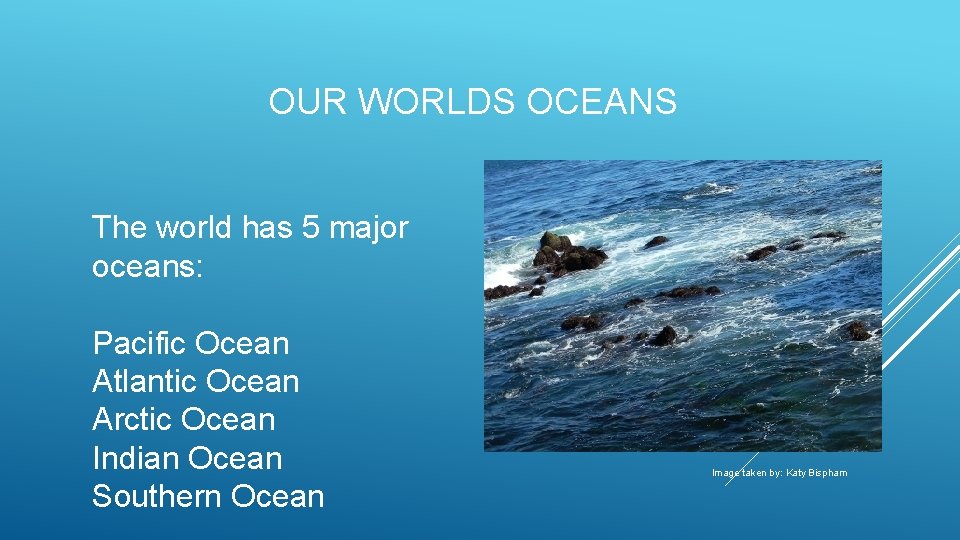 OUR WORLDS OCEANS

The world has 5 major oceans:

Pacific Ocean
Atlantic Ocean
Arctic Ocean
Indian Ocean
Southern Ocean

Image taken by: Katy Bispham